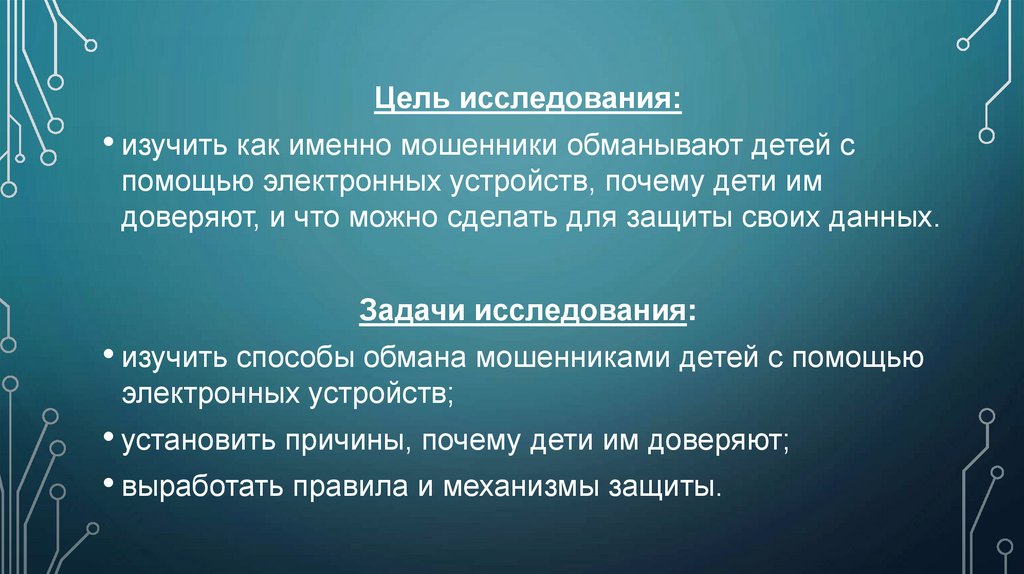 Цель исследования:

• изучить как именно мошенники обманывают детей с помощью электронных устройств, почему дети им доверяют, и что можно сделать для защиты своих данных.

Задачи исследования:

• изучить способы обмана мошенниками детей с помощью электронных устройств;

• установить причины, почему дети им доверяют;

• выработать правила и механизмы защиты.